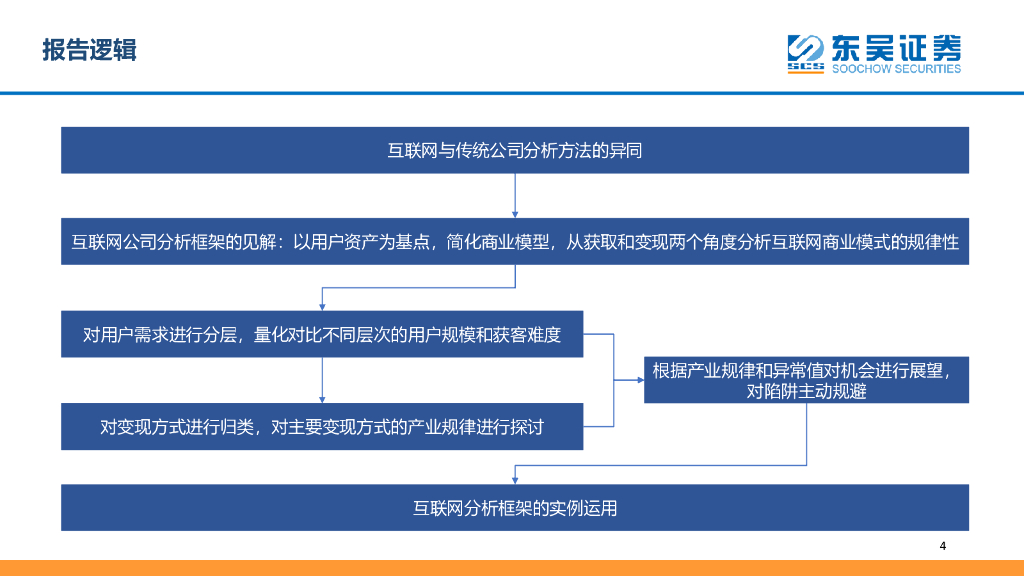 报告逻辑

SCS 东吴证券
SOOCHOW SECURITIES

互联网与传统公司分析方法的异同

互联网公司分析框架的见解：以用户资产为基点，简化商业模型，从获取和变现两个角度分析互联网商业模式的规律性

对用户需求进行分层，量化对比不同层次的用户规模和获客难度

对变现方式进行归类，对主要变现方式的产业规律进行探讨

根据产业规律和异常值对机会进行展望，对陷阱主动规避

互联网分析框架的实例运用

4